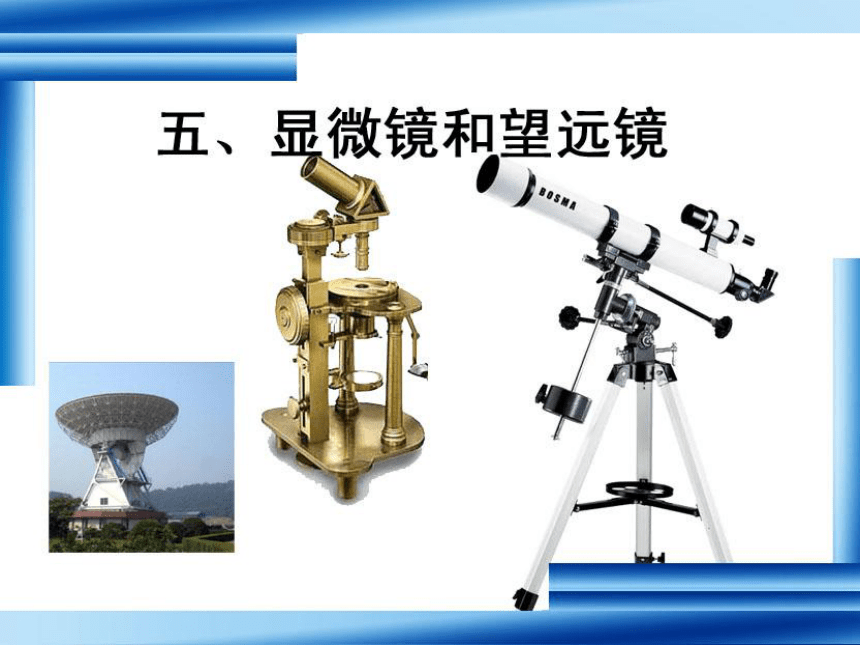 五、显微镜和望远镜

BOSMA